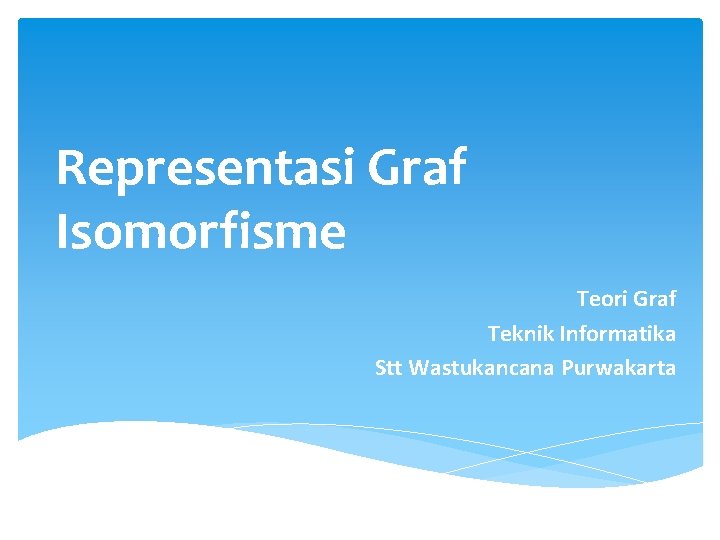 Representasi Graf
Isomorfisme

Teori Graf
Teknik Informatika
Stt Wastukancana Purwakarta